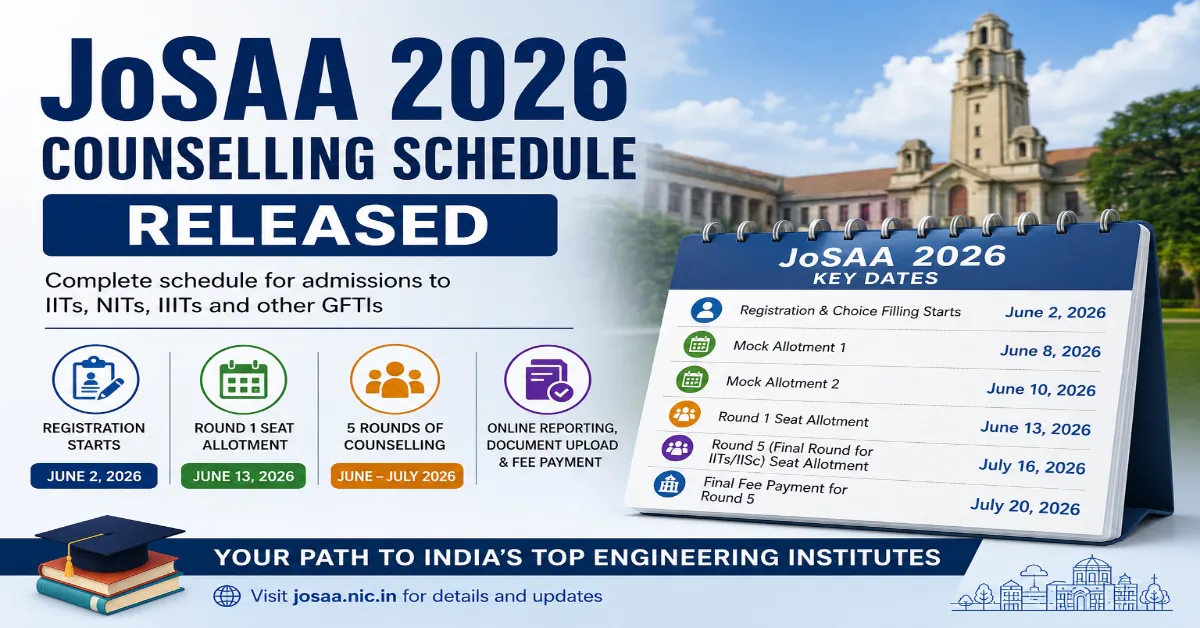 JoSAA 2026
COUNSELLING SCHEDULE
RELEASED

Complete schedule for admissions to IITs, NITs, IIITs and other GFTIs

REGISTRATION STARTS
JUNE 2, 2026

ROUND 1 SEAT ALLOTMENT
JUNE 13, 2026

5 ROUNDS OF COUNSELLING
JUNE – JULY 2026

ONLINE REPORTING, DOCUMENT UPLOAD & FEE PAYMENT

JoSAA 2026
KEY DATES

| | |
|---|---|
| Registration & Choice Filling Starts | June 2, 2026 |
| Mock Allotment 1 | June 8, 2026 |
| Mock Allotment 2 | June 10, 2026 |
| Round 1 Seat Allotment | June 13, 2026 |
| Round 5 (Final Round for IITs/IISc) Seat Allotment | July 16, 2026 |
| Final Fee Payment for Round 5 | July 20, 2026 |

YOUR PATH TO INDIA'S TOP ENGINEERING INSTITUTES

Visit josaa.nic.in for details and updates